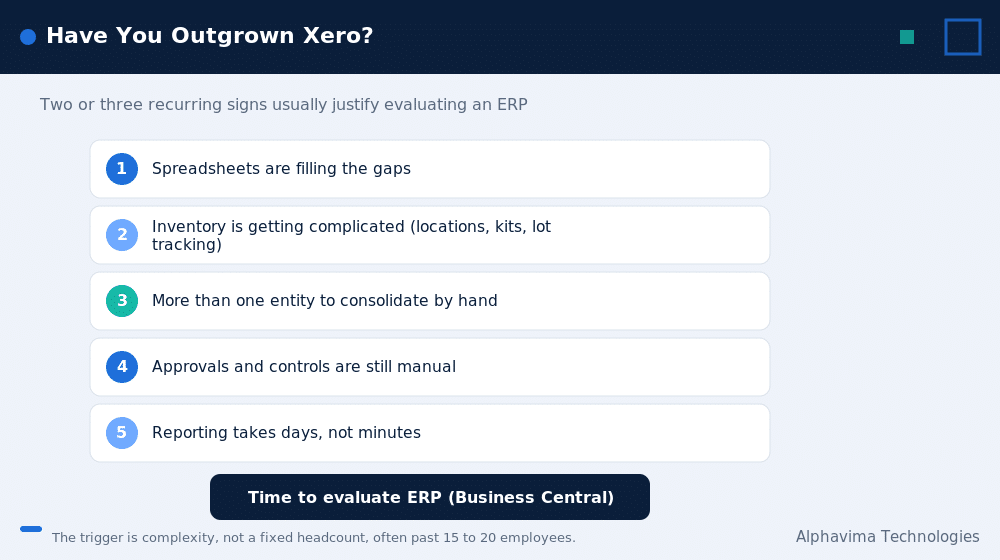 Have You Outgrown Xero?

Two or three recurring signs usually justify evaluating an ERP

1 Spreadsheets are filling the gaps

2 Inventory is getting complicated (locations, kits, lot tracking)

3 More than one entity to consolidate by hand

4 Approvals and controls are still manual

5 Reporting takes days, not minutes

Time to evaluate ERP (Business Central)

The trigger is complexity, not a fixed headcount, often past 15 to 20 employees.

Alphavima Technologies